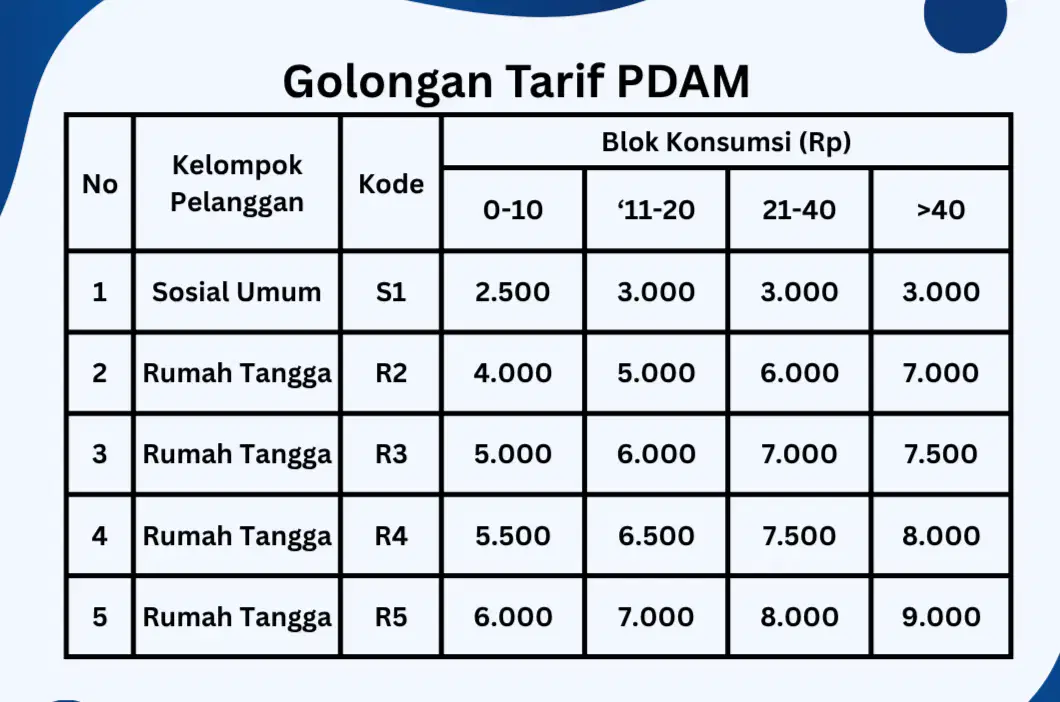 Golongan Tarif PDAM

| No | Kelompok Pelanggan | Kode | Blok Konsumsi (Rp) | | | |
|---|---|---|---|---|---|---|
| | | | 0-10 | ‘11-20 | 21-40 | >40 |
| 1 | Sosial Umum | S1 | 2.500 | 3.000 | 3.000 | 3.000 |
| 2 | Rumah Tangga | R2 | 4.000 | 5.000 | 6.000 | 7.000 |
| 3 | Rumah Tangga | R3 | 5.000 | 6.000 | 7.000 | 7.500 |
| 4 | Rumah Tangga | R4 | 5.500 | 6.500 | 7.500 | 8.000 |
| 5 | Rumah Tangga | R5 | 6.000 | 7.000 | 8.000 | 9.000 |